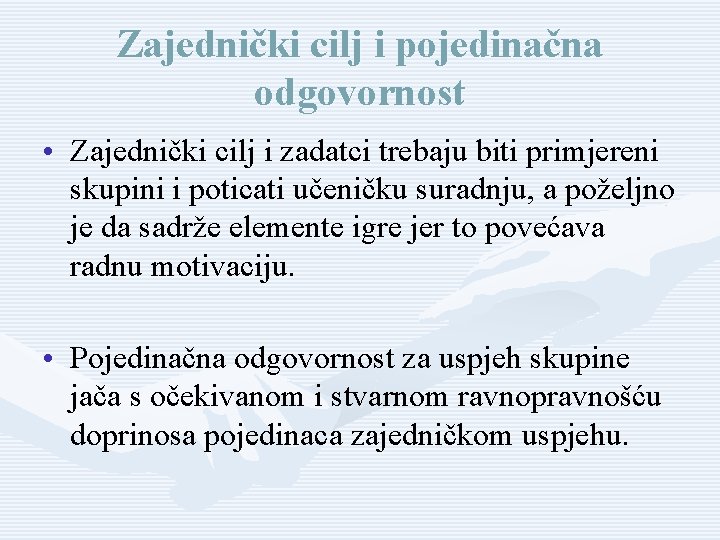 Zajednički cilj i pojedinačna odgovornost

• Zajednički cilj i zadatci trebaju biti primjereni skupini i poticati učeničku suradnju, a poželjno je da sadrže elemente igre jer to povećava radnu motivaciju.

• Pojedinačna odgovornost za uspjeh skupine jača s očekivanom i stvarnom ravnopravnošću doprinosa pojedinaca zajedničkom uspjehu.